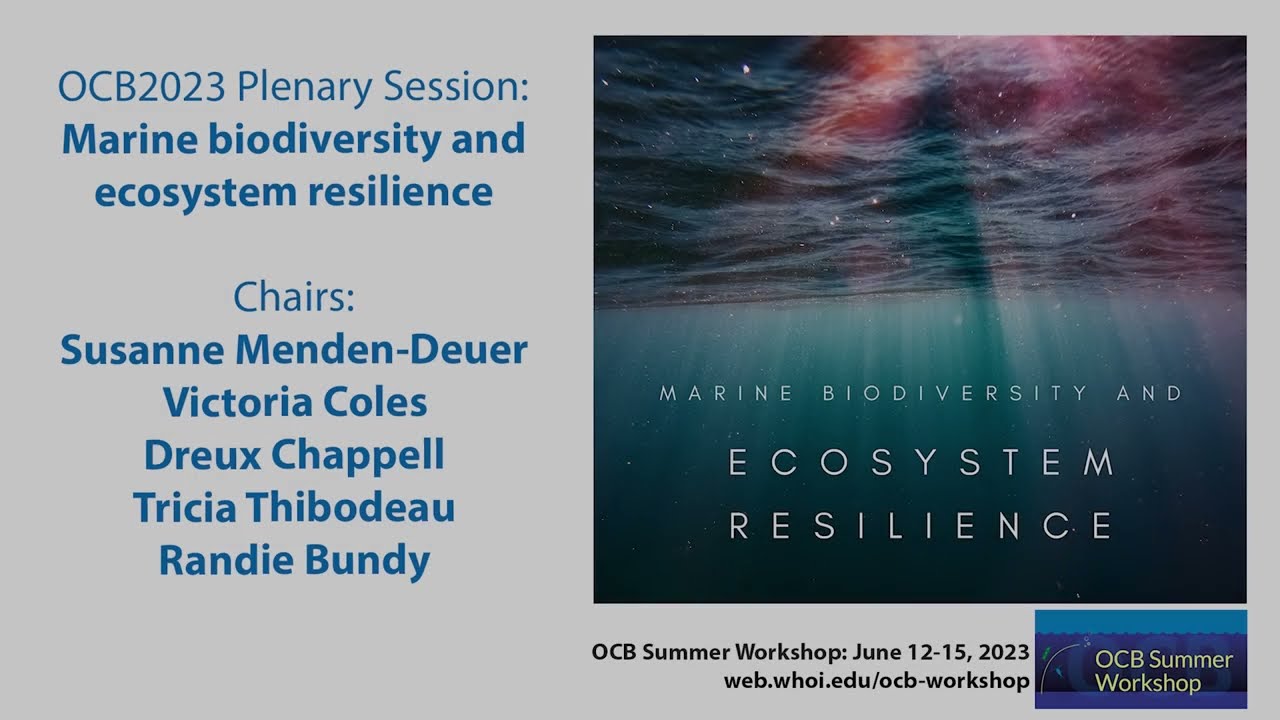 OCB2023 Plenary Session:
Marine biodiversity and ecosystem resilience

Chairs:
Susanne Menden-Deuer
Victoria Coles
Dreux Chappell
Tricia Thibodeau
Randie Bundy

MARINE BIODIVERSITY AND
ECOSYSTEM
RESILIENCE

OCB Summer Workshop: June 12-15, 2023
web.whoi.edu/ocb-workshop

OCB Summer Workshop